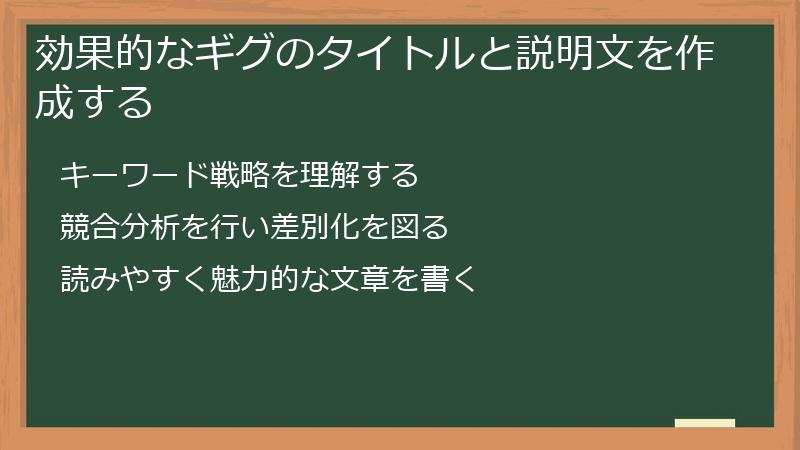 効果的なギグのタイトルと説明文を作成する

キーワード戦略を理解する

競合分析を行い差別化を図る

読みやすく魅力的な文章を書く